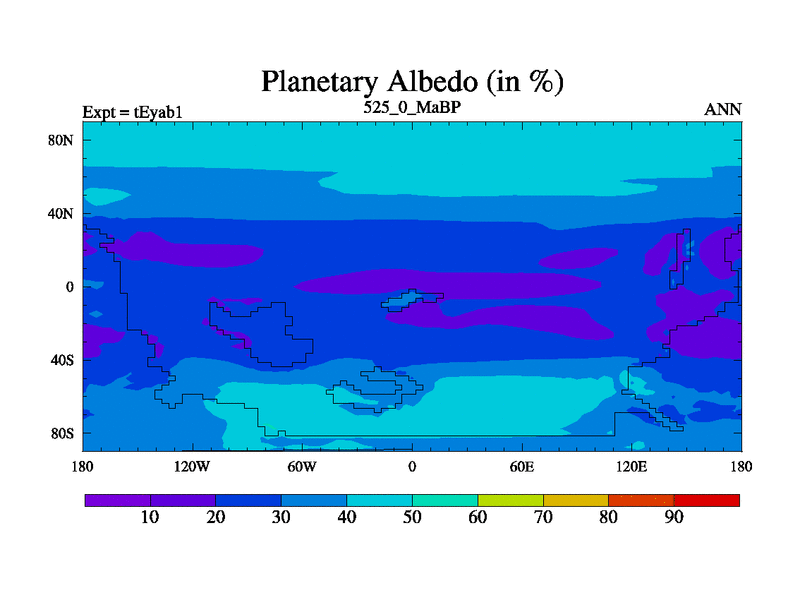 Planetary Albedo (in %)

Expt = tEyab1

525_0_MaBP

ANN

80N
40N
0
40S
80S

180
120W
60W
0
60E
120E
180

10
20
30
40
50
60
70
80
90